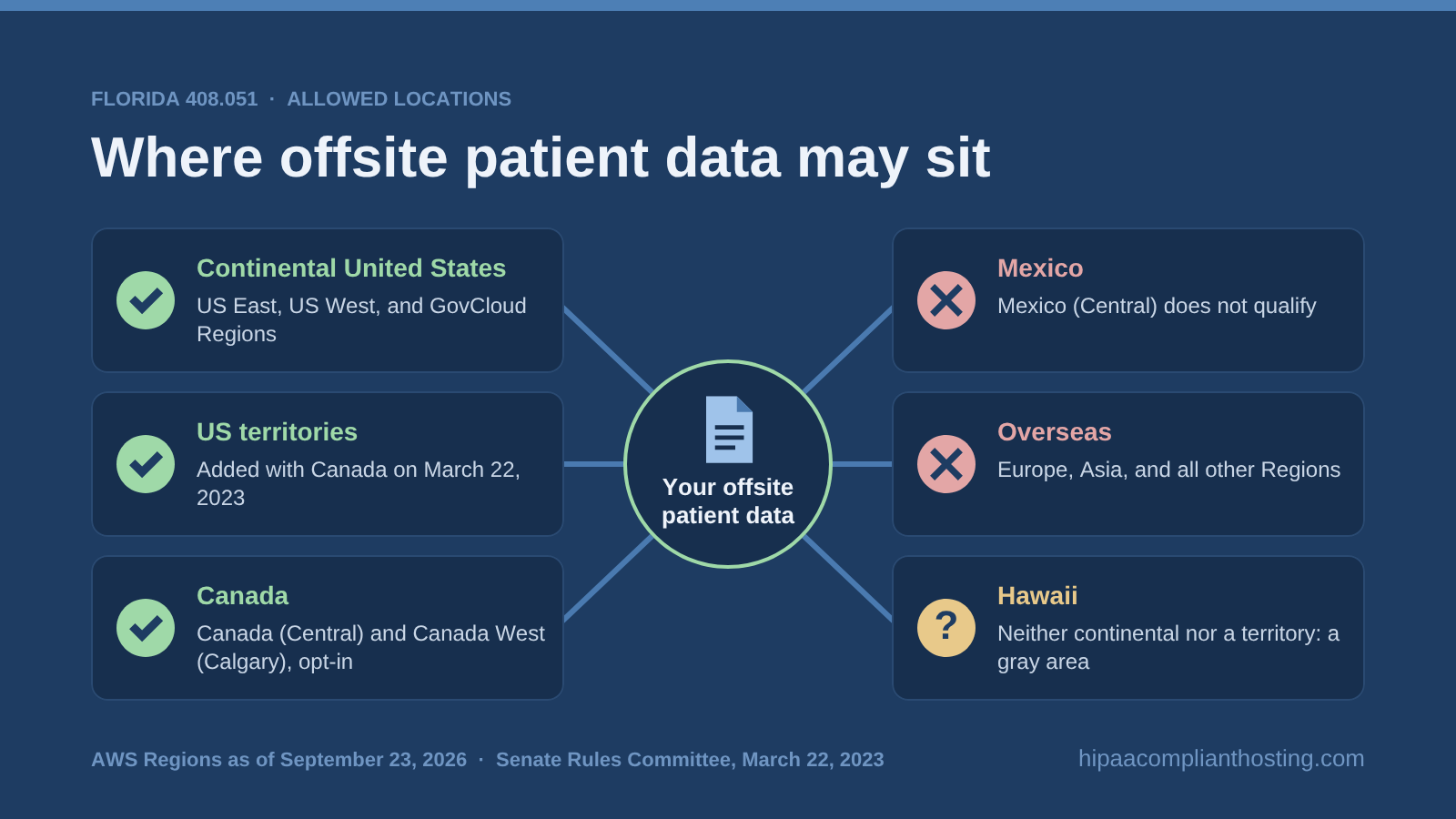 FLORIDA 408.051 · ALLOWED LOCATIONS

Where offsite patient data may sit

Continental United States
US East, US West, and GovCloud Regions

US territories
Added with Canada on March 22, 2023

Canada
Canada (Central) and Canada West (Calgary), opt-in

Your offsite patient data

Mexico
Mexico (Central) does not qualify

Overseas
Europe, Asia, and all other Regions

?

Hawaii
Neither continental nor a territory: a gray area

AWS Regions as of September 23, 2026 · Senate Rules Committee, March 22, 2023

hipaacomplianthosting.com